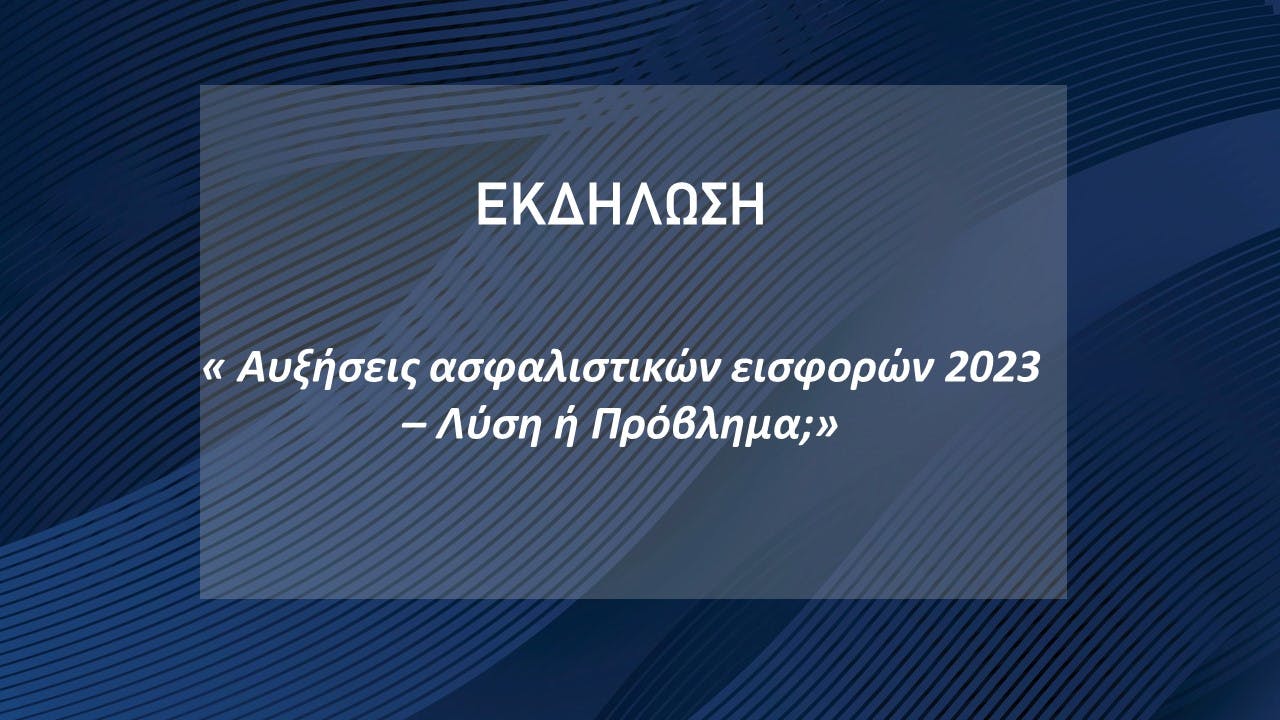 ΕΚΔΗΛΩΣΗ

« Αυξήσεις ασφαλιστικών εισφορών 2023 – Λύση ή Πρόβλημα;»